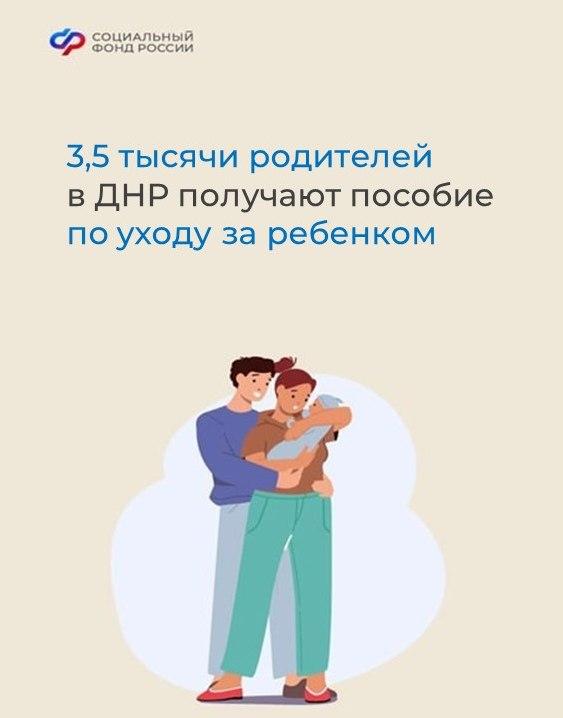 СОЦИАЛЬНЫЙ ФОНД РОССИИ

3,5 тысячи родителей в ДНР получают пособие по уходу за ребенком